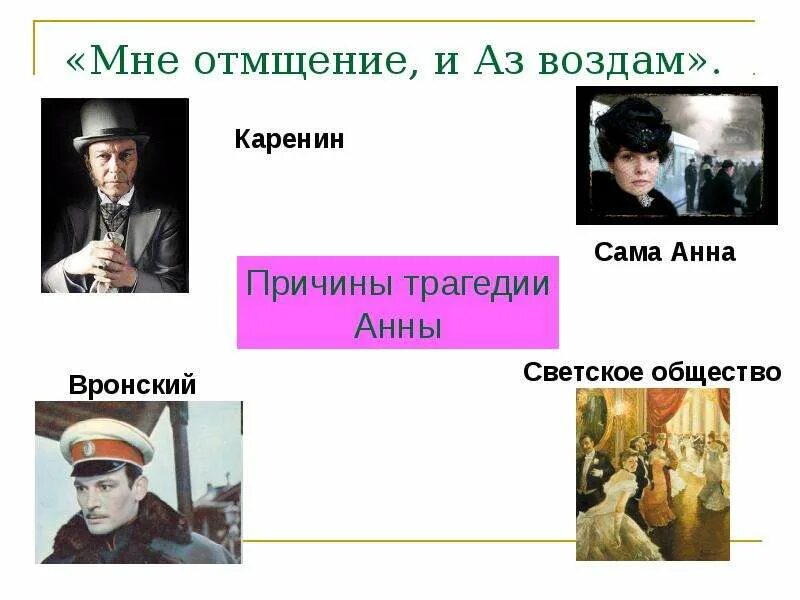 «Мне отмщение, и Аз воздам».

Каренин

Сама Анна

Причины трагедии Анны

Вронский

Светское общество